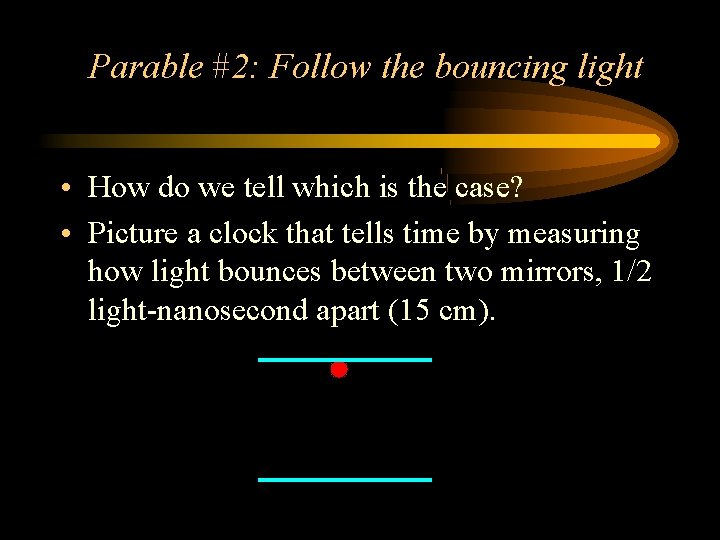 Parable #2: Follow the bouncing light

• How do we tell which is the case?

• Picture a clock that tells time by measuring how light bounces between two mirrors, 1/2 light-nanosecond apart (15 cm).